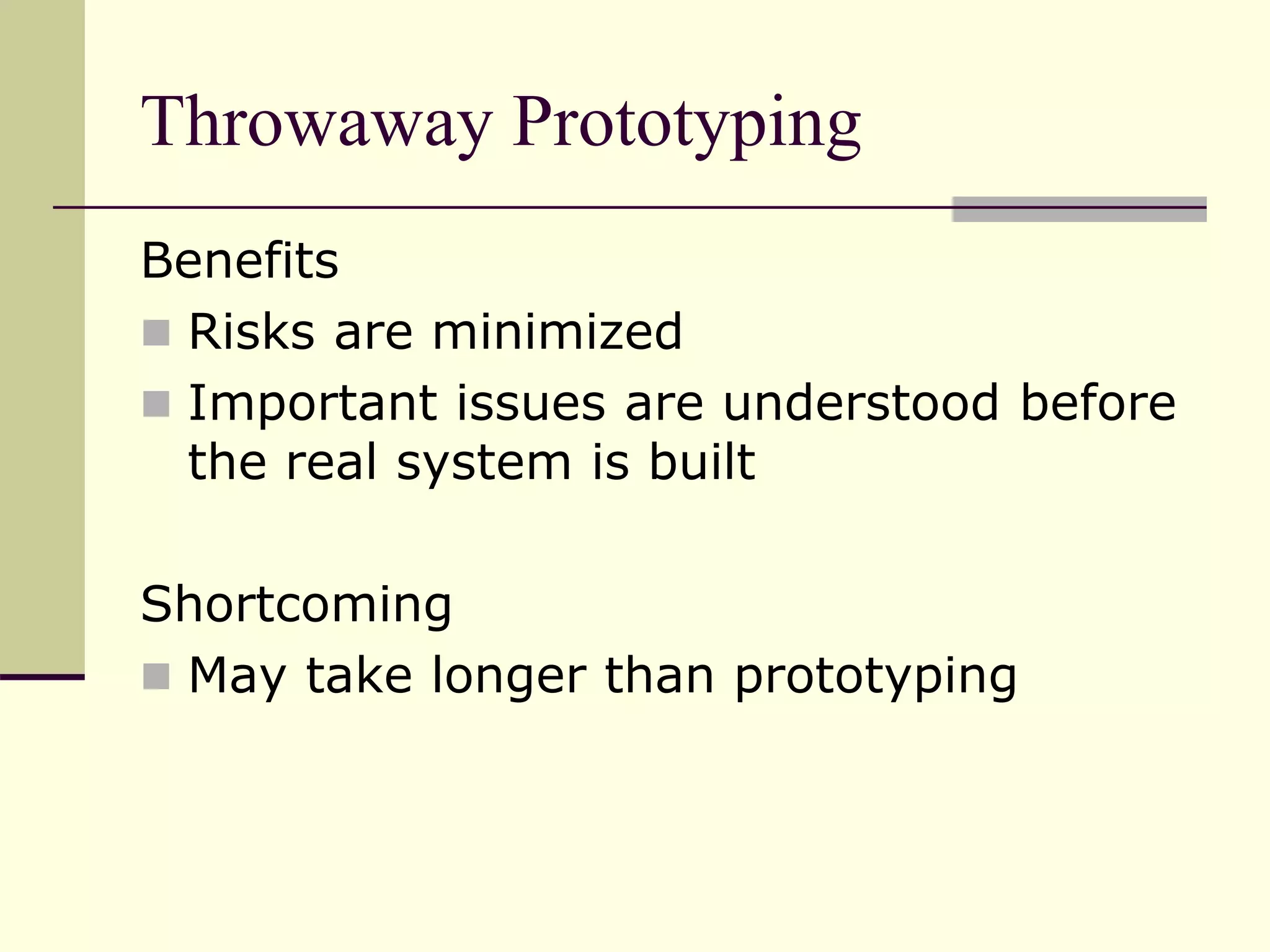 Throwaway Prototyping

Benefits

- Risks are minimized
- Important issues are understood before the real system is built

Shortcoming

- May take longer than prototyping